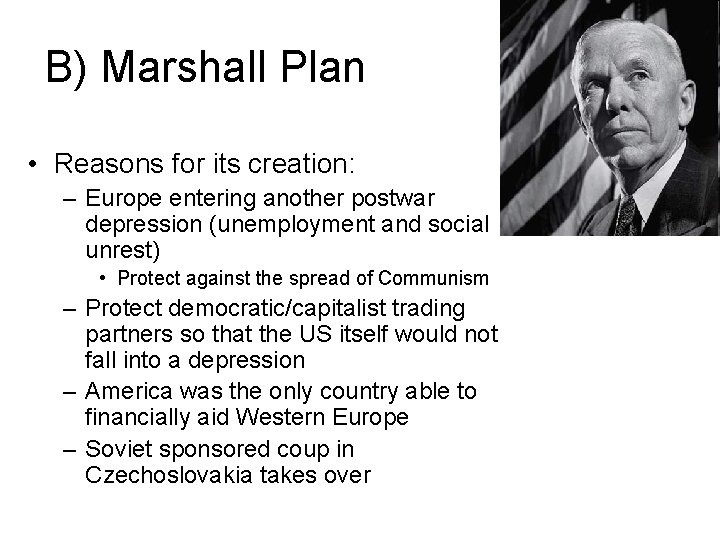 B) Marshall Plan

• Reasons for its creation:
– Europe entering another postwar depression (unemployment and social unrest)
• Protect against the spread of Communism
– Protect democratic/capitalist trading partners so that the US itself would not fall into a depression
– America was the only country able to financially aid Western Europe
– Soviet sponsored coup in Czechoslovakia takes over